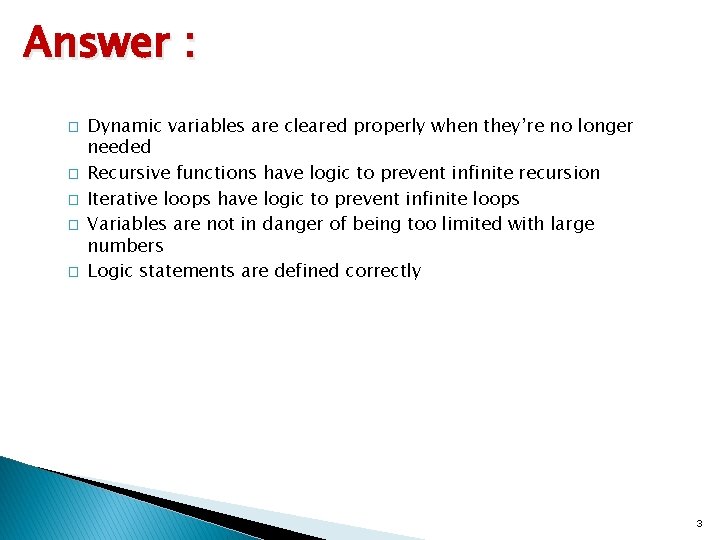 Answer :

□ Dynamic variables are cleared properly when they're no longer needed
□ Recursive functions have logic to prevent infinite recursion
□ Iterative loops have logic to prevent infinite loops
□ Variables are not in danger of being too limited with large numbers
□ Logic statements are defined correctly

3